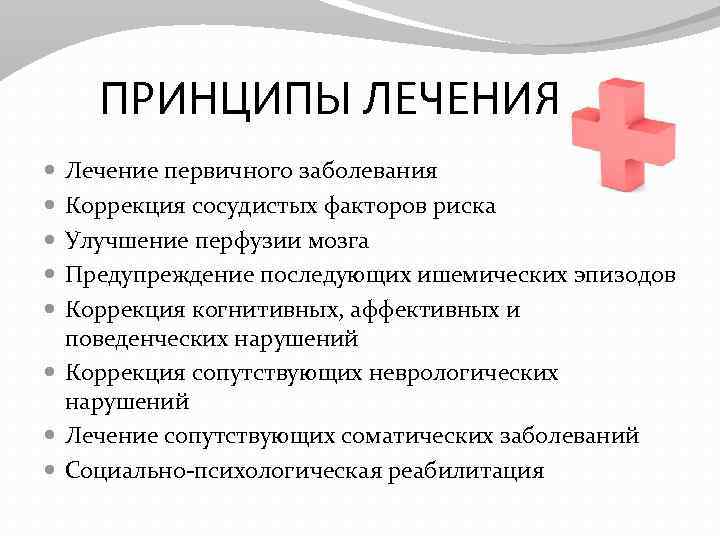 ПРИНЦИПЫ ЛЕЧЕНИЯ

- Лечение первичного заболевания
- Коррекция сосудистых факторов риска
- Улучшение перфузии мозга
- Предупреждение последующих ишемических эпизодов
- Коррекция когнитивных, аффективных и поведенческих нарушений
- Коррекция сопутствующих неврологических нарушений
- Лечение сопутствующих соматических заболеваний
- Социально-психологическая реабилитация